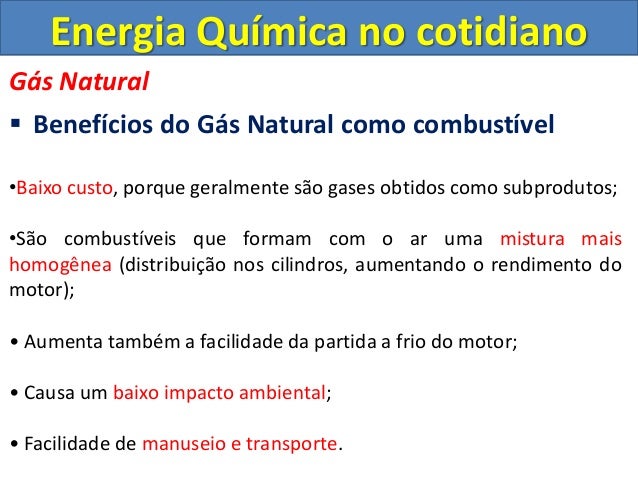 Energia Química no cotidiano

Gás Natural

▪ Benefícios do Gás Natural como combustível

•Baixo custo, porque geralmente são gases obtidos como subprodutos;

•São combustíveis que formam com o ar uma mistura mais homogênea (distribuição nos cilindros, aumentando o rendimento do motor);

• Aumenta também a facilidade da partida a frio do motor;

• Causa um baixo impacto ambiental;

• Facilidade de manuseio e transporte.